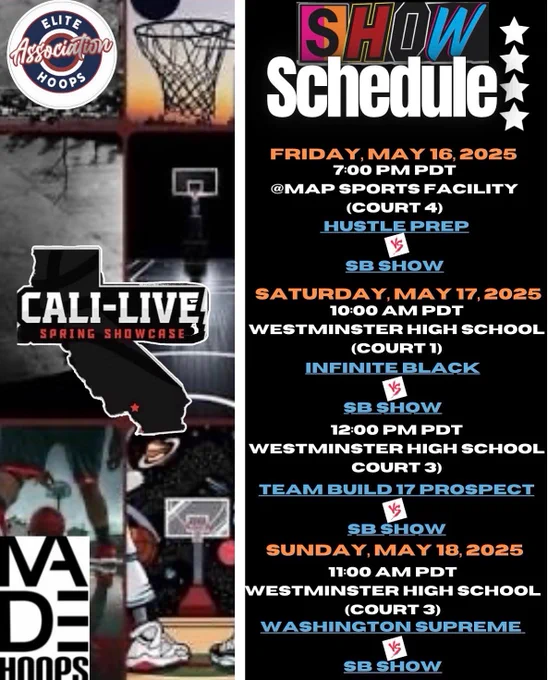 ELITE
Association
HOOPS

CALI-LIVE
SPRING SHOWCASE

MADE
HOOPS

SHOW
Schedule

FRIDAY, MAY 16, 2025
7:00 PM PDT
@MAP SPORTS FACILITY
(COURT 4)
HUSTLE PREP
VS
SB SHOW

SATURDAY, MAY 17, 2025
10:00 AM PDT
WESTMINSTER HIGH SCHOOL
(COURT 1)
INFINITE BLACK
VS
SB SHOW

12:00 PM PDT
WESTMINSTER HIGH SCHOOL
COURT 3)
TEAM BUILD 17 PROSPECT
VS
SB SHOW

SUNDAY, MAY 18, 2025
11:00 AM PDT
WESTMINSTER HIGH SCHOOL
(COURT 3)
WASHINGTON SUPREME
VS
SB SHOW